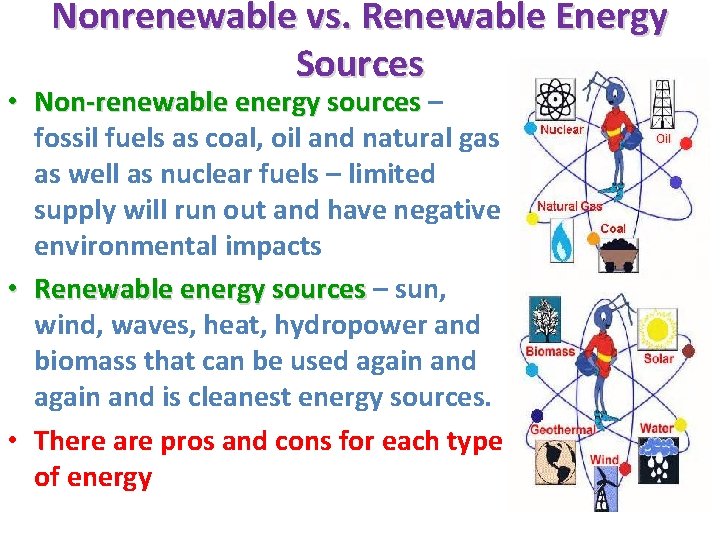 Nonrenewable vs. Renewable Energy Sources

• Non-renewable energy sources – fossil fuels as coal, oil and natural gas as well as nuclear fuels – limited supply will run out and have negative environmental impacts

• Renewable energy sources – sun, wind, waves, heat, hydropower and biomass that can be used again and again and is cleanest energy sources.

• There are pros and cons for each type of energy

Nuclear
Oil
Natural Gas
Coal

Biomass
Solar
Geothermal
Water
Wind